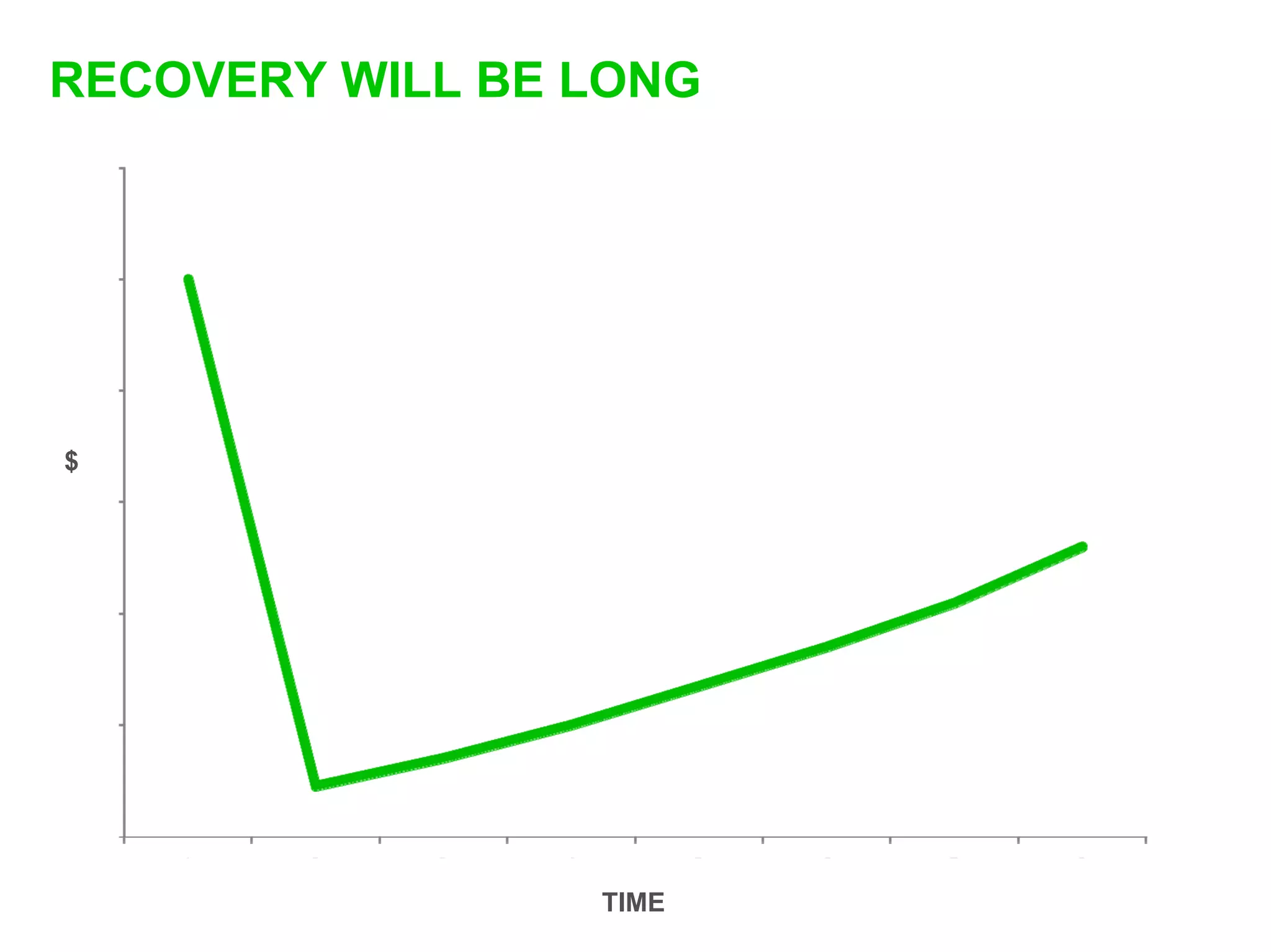 RECOVERY WILL BE LONG

$

TIME